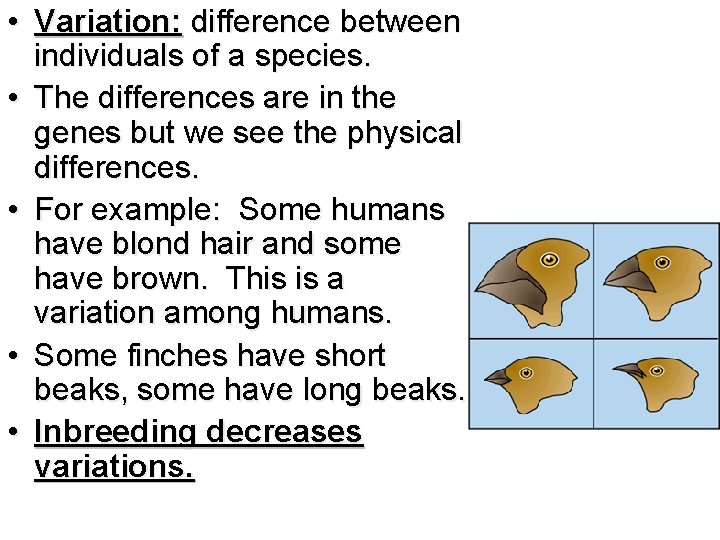 • Variation: difference between individuals of a species.

• The differences are in the genes but we see the physical differences.

• For example: Some humans have blond hair and some have brown. This is a variation among humans.

• Some finches have short beaks, some have long beaks.

• Inbreeding decreases variations.